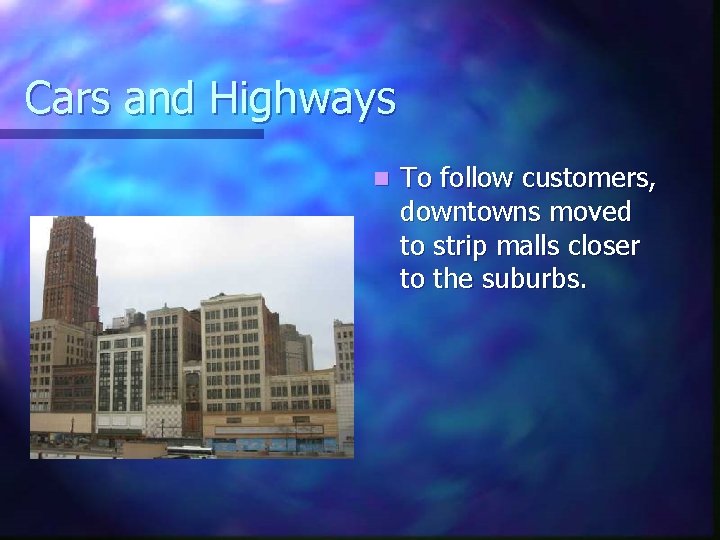 Cars and Highways

To follow customers, downtowns moved to strip malls closer to the suburbs.